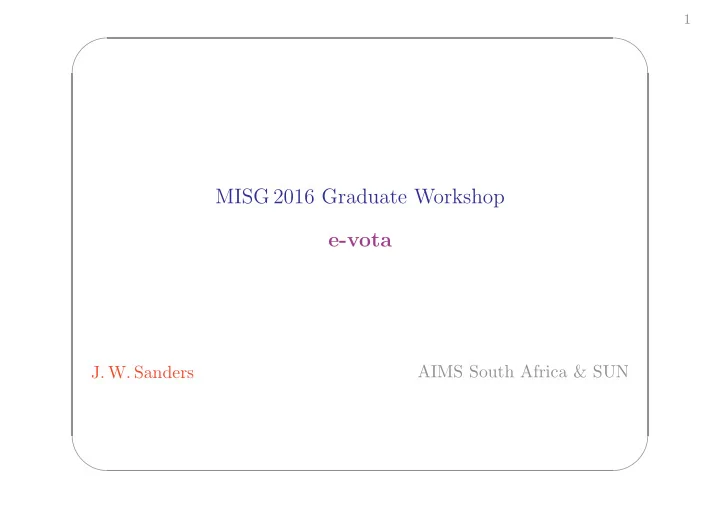 1

MISG 2016 Graduate Workshop

e-vota

J. W. Sanders

AIMS South Africa & SUN